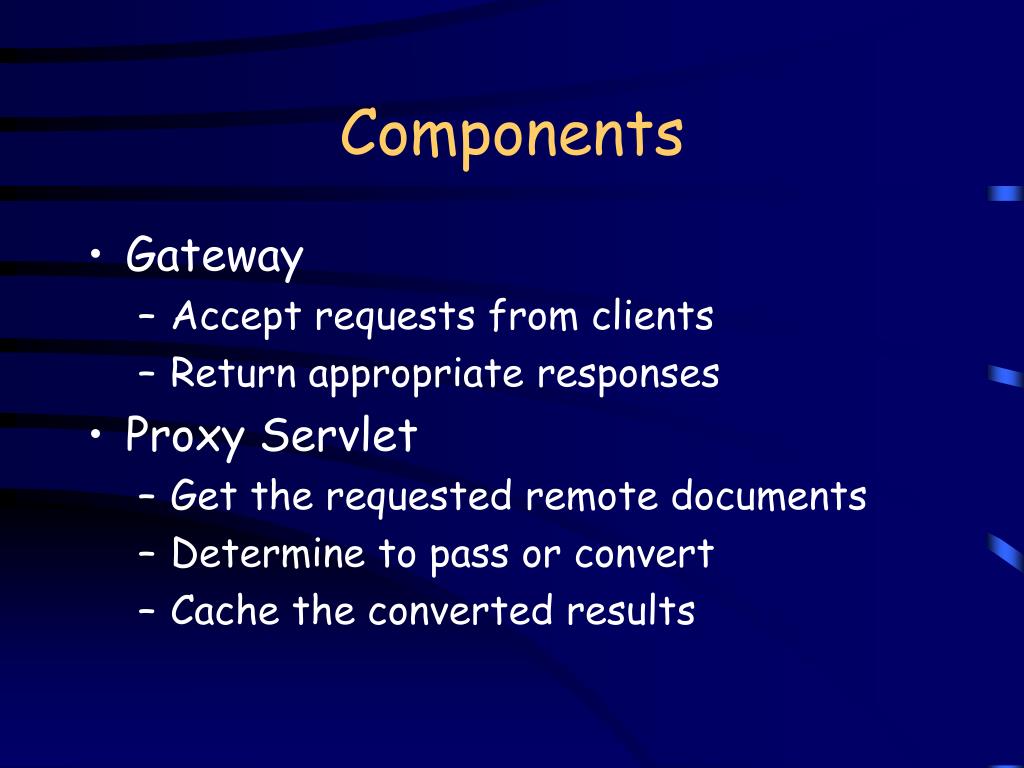 Components

• Gateway
  – Accept requests from clients
  – Return appropriate responses
• Proxy Servlet
  – Get the requested remote documents
  – Determine to pass or convert
  – Cache the converted results